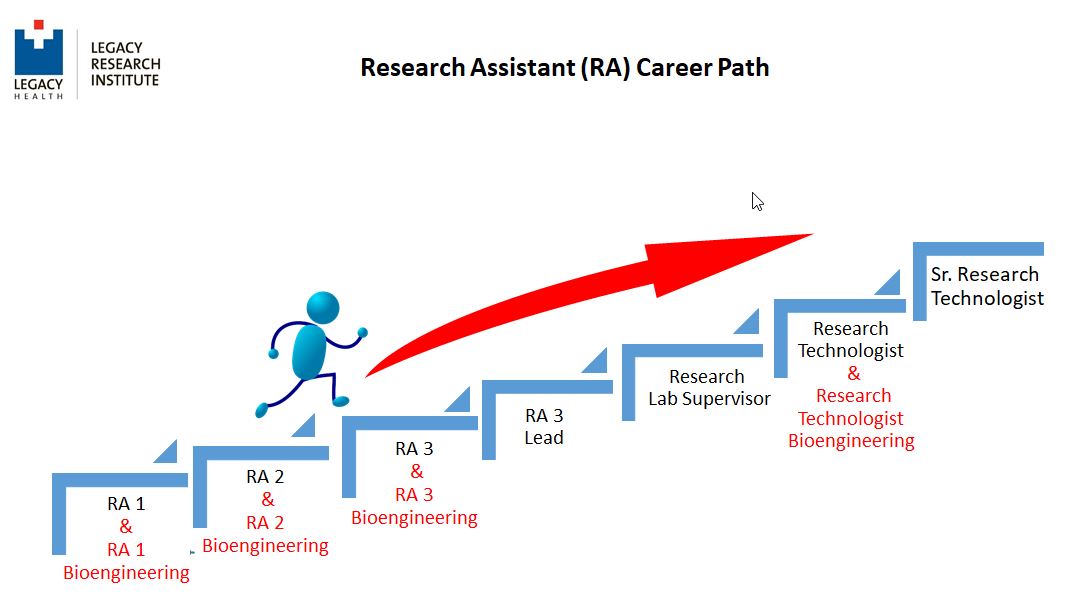 LEGACY HEALTH

LEGACY RESEARCH INSTITUTE

Research Assistant (RA) Career Path

RA 1
&
RA 1
Bioengineering

RA 2
&
RA 2
Bioengineering

RA 3
&
RA 3
Bioengineering

RA 3
Lead

Research
Lab Supervisor

Research
Technologist
&
Research
Technologist
Bioengineering

Sr. Research
Technologist